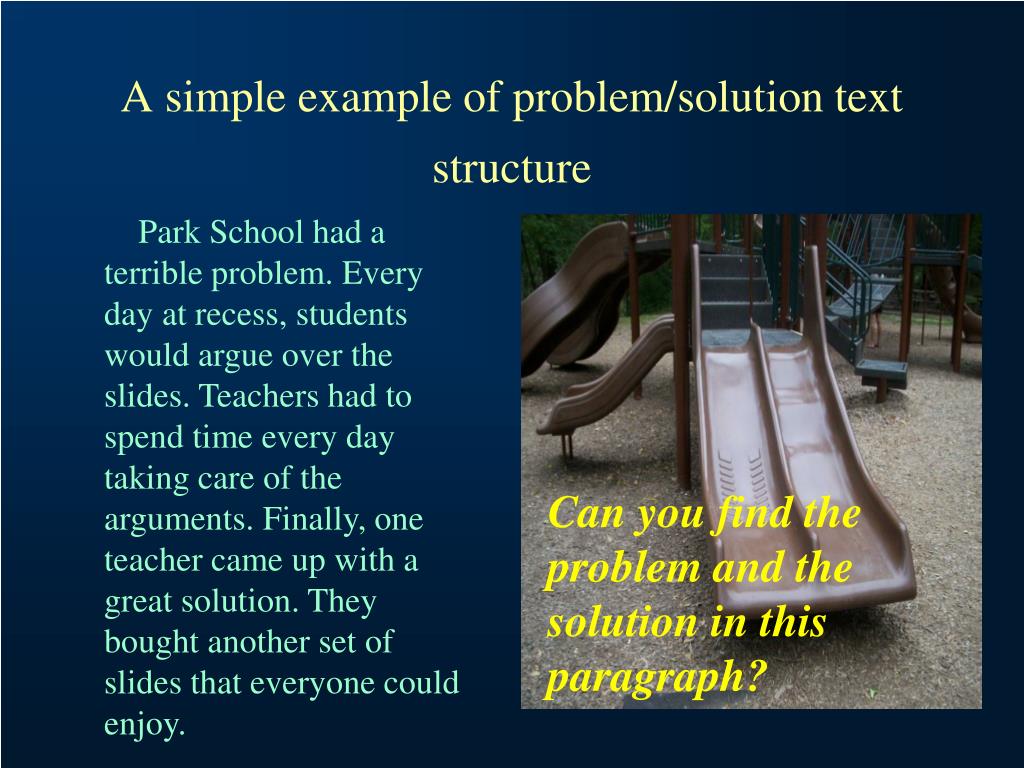 A simple example of problem/solution text structure

Park School had a terrible problem. Every day at recess, students would argue over the slides. Teachers had to spend time every day taking care of the arguments. Finally, one teacher came up with a great solution. They bought another set of slides that everyone could enjoy.

Can you find the problem and the solution in this paragraph?